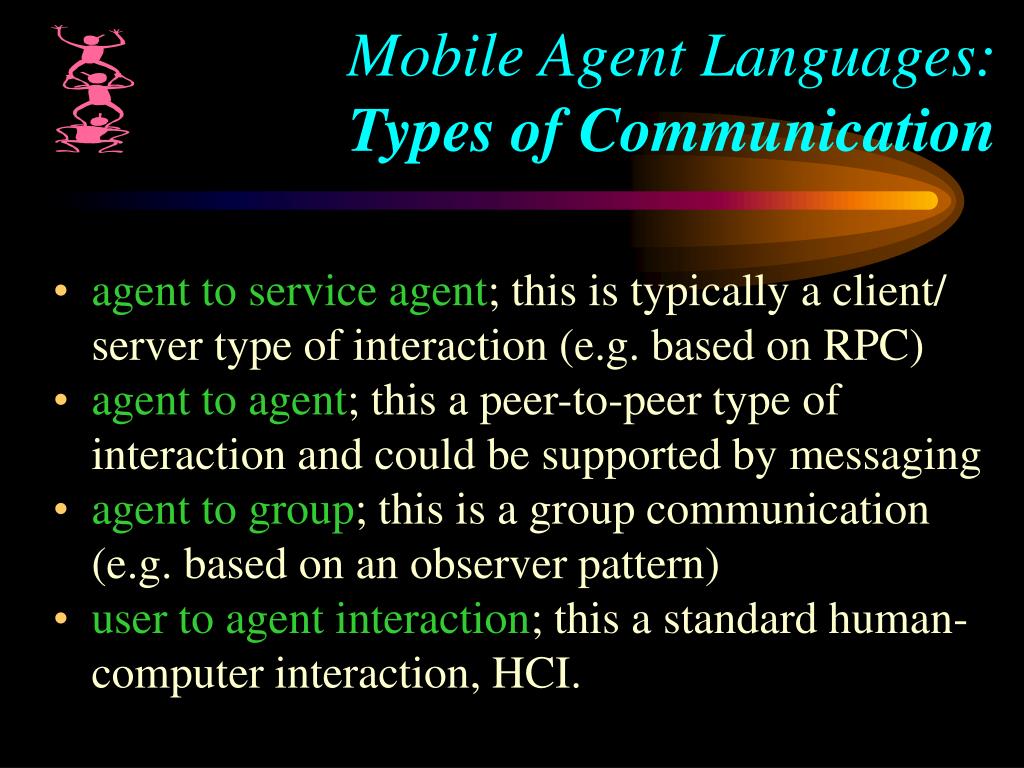 Mobile Agent Languages:
Types of Communication

• agent to service agent; this is typically a client/ server type of interaction (e.g. based on RPC)
• agent to agent; this a peer-to-peer type of interaction and could be supported by messaging
• agent to group; this is a group communication (e.g. based on an observer pattern)
• user to agent interaction; this a standard human-computer interaction, HCI.